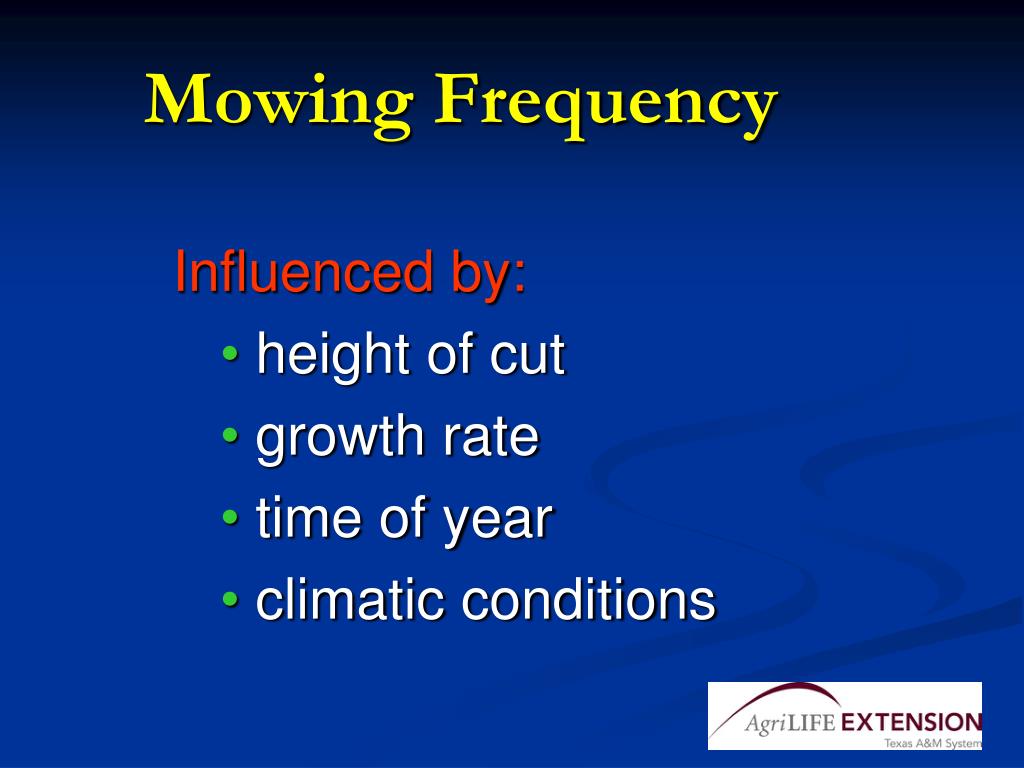 Mowing Frequency

Influenced by:

• height of cut
• growth rate
• time of year
• climatic conditions

AgriLIFE EXTENSION
Texas A&M System